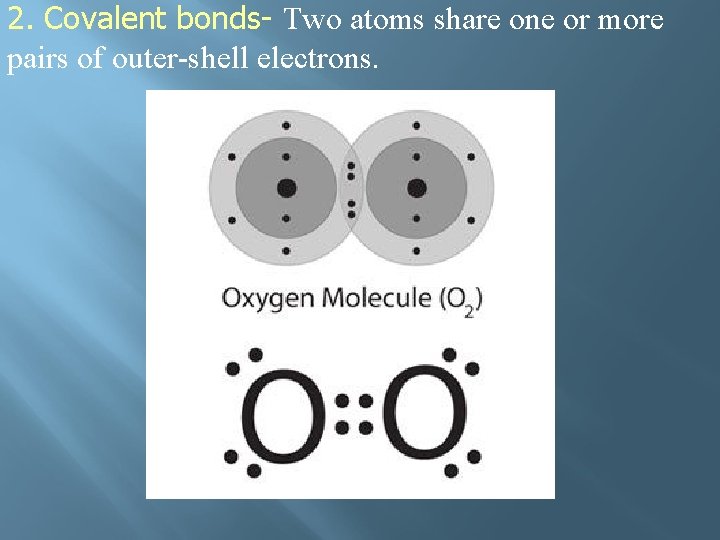 2. Covalent bonds- Two atoms share one or more pairs of outer-shell electrons.

Oxygen Molecule ($O_2$)

O::O